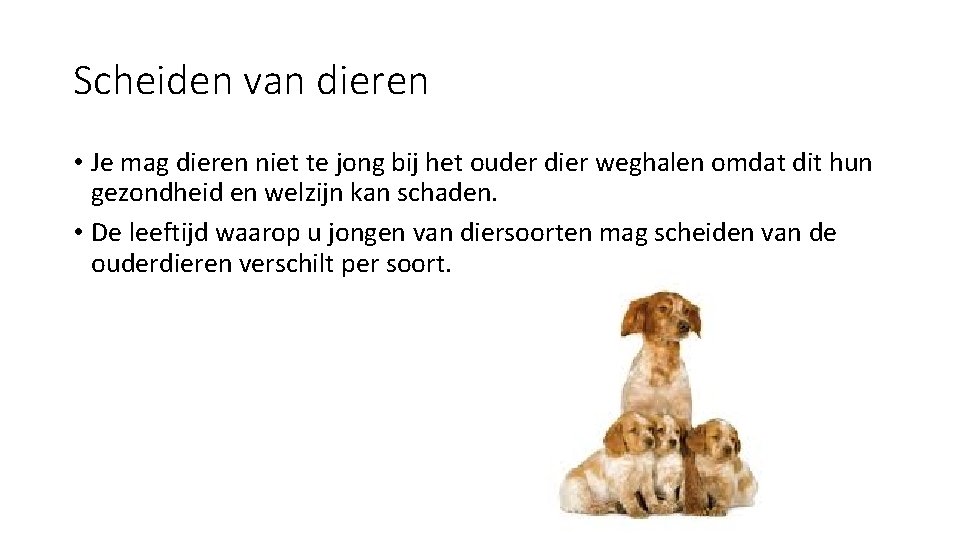 Scheiden van dieren

• Je mag dieren niet te jong bij het ouder dier weghalen omdat dit hun gezondheid en welzijn kan schaden.

• De leeftijd waarop u jongen van diersoorten mag scheiden van de ouderdieren verschilt per soort.